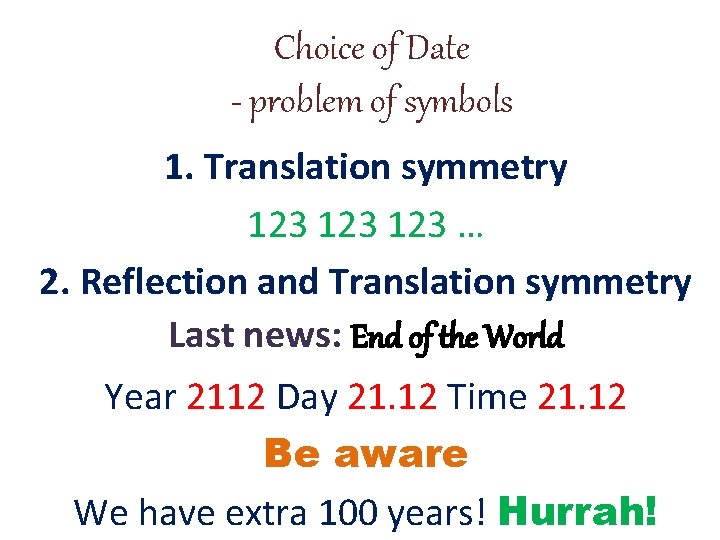 Choice of Date
- problem of symbols

1. Translation symmetry

123 123 123 …

2. Reflection and Translation symmetry

Last news: End of the World

Year 2112 Day 21.12 Time 21.12

Be aware

We have extra 100 years! Hurrah!